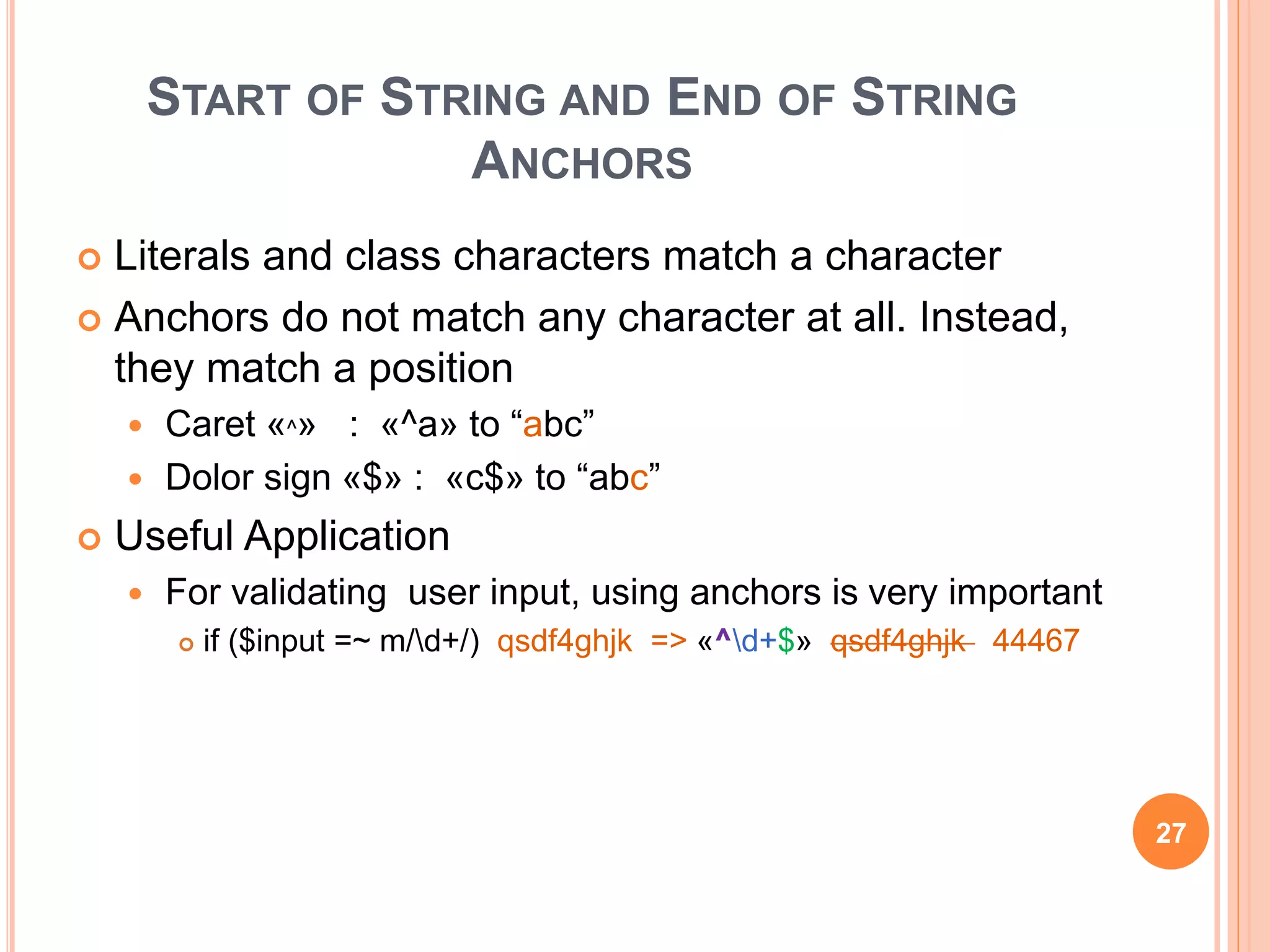 START OF STRING AND END OF STRING ANCHORS

Literals and class characters match a character

Anchors do not match any character at all. Instead, they match a position

Caret «^» : «^a» to “abc”

Dolor sign «$» : «c$» to “abc”

Useful Application

For validating user input, using anchors is very important

if ($input =~ m/\d+/) qsdf4ghjk => «^\d+$» qsdf4ghjk 44467

27